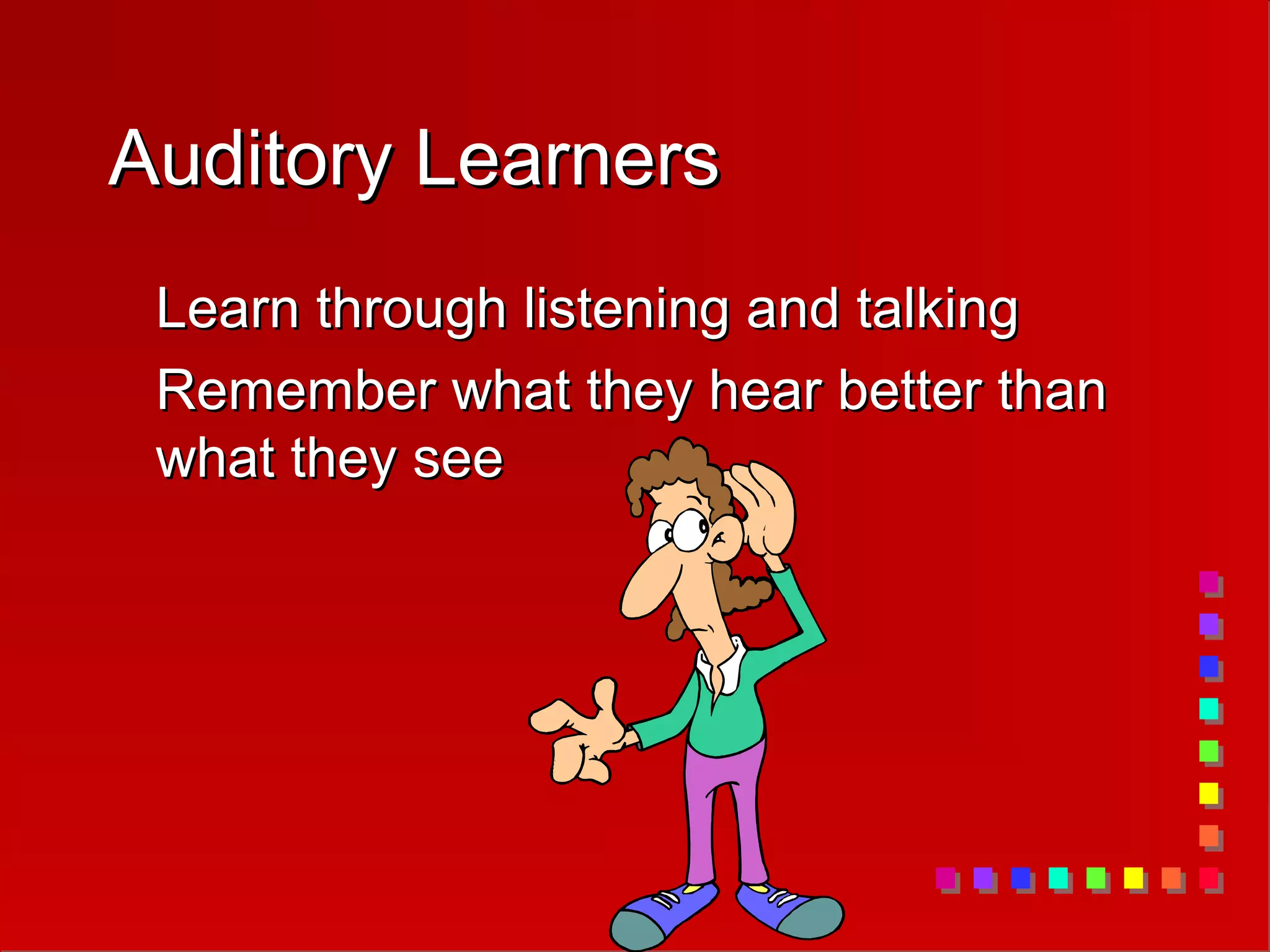 Auditory Learners

Learn through listening and talking

Remember what they hear better than what they see